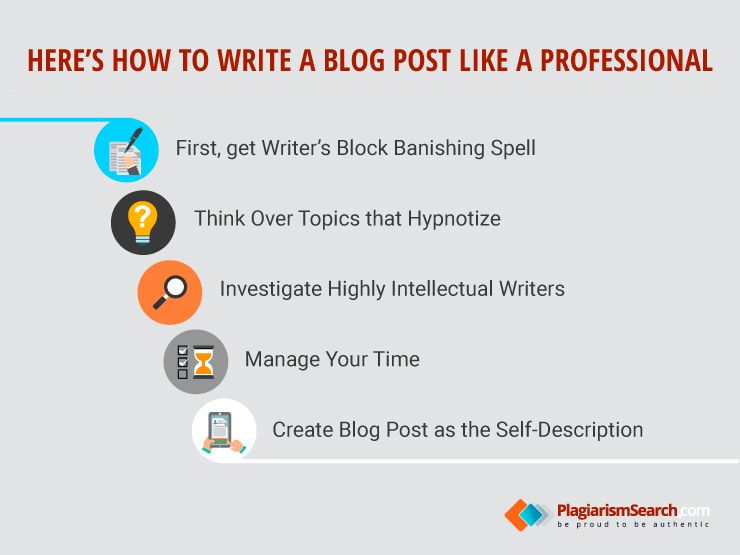 HERE'S HOW TO WRITE A BLOG POST LIKE A PROFESSIONAL

First, get Writer's Block Banishing Spell

Think Over Topics that Hypnotize

Investigate Highly Intellectual Writers

Manage Your Time

Create Blog Post as the Self-Description

PlagiarismSearch.com
be proud to be authentic